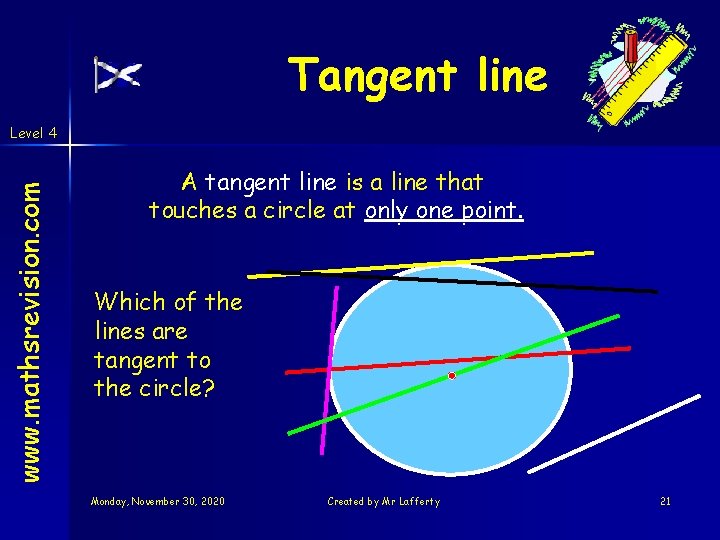 Tangent line

Level 4

www.mathsrevision.com

A tangent line is a line that touches a circle at only one point.

Which of the lines are tangent to the circle?

Monday, November 30, 2020

Created by Mr Lafferty

21